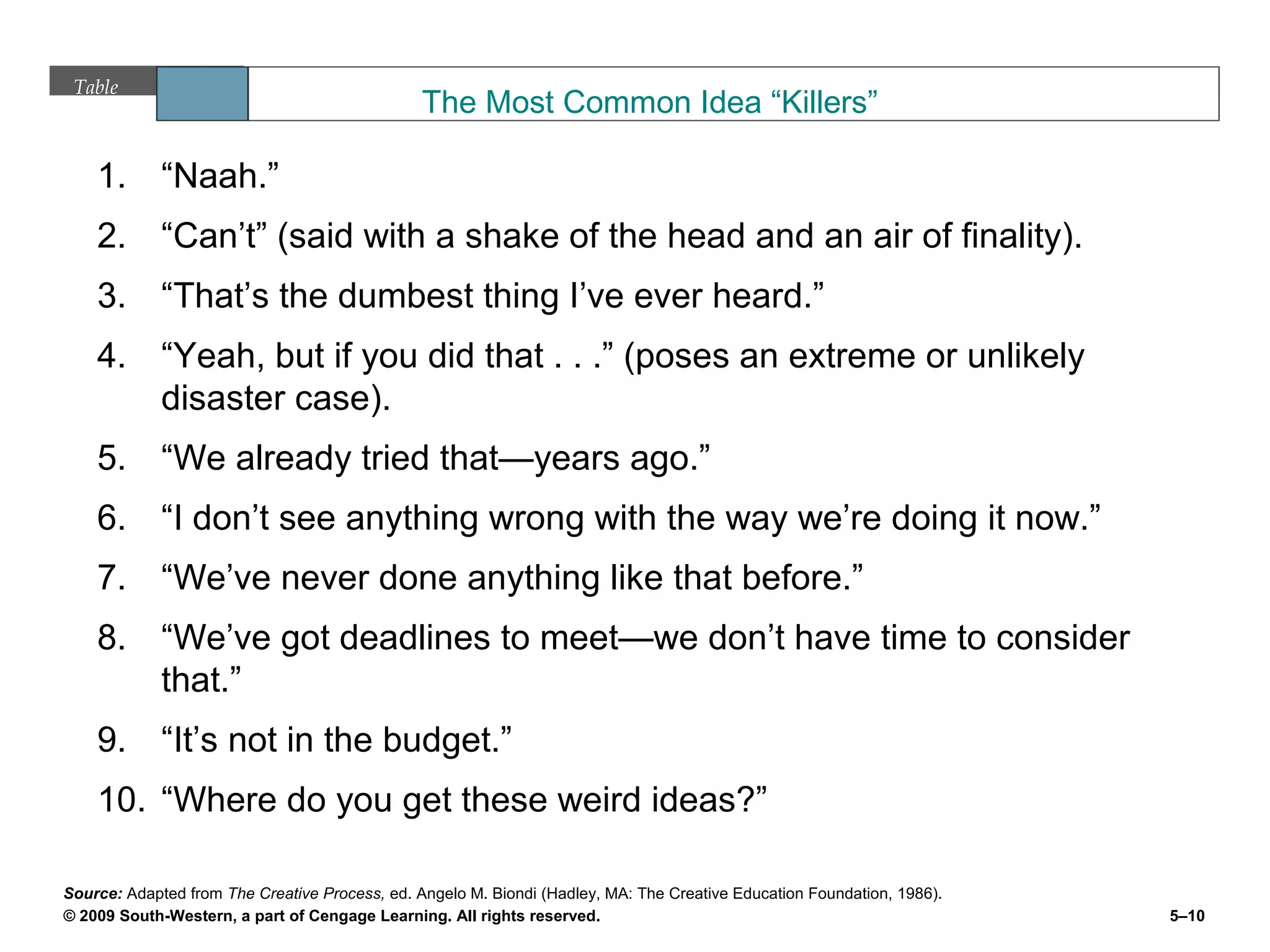 Table

The Most Common Idea “Killers”

1. “Naah.”

2. “Can’t” (said with a shake of the head and an air of finality).

3. “That’s the dumbest thing I’ve ever heard.”

4. “Yeah, but if you did that . . .” (poses an extreme or unlikely disaster case).

5. “We already tried that—years ago.”

6. “I don’t see anything wrong with the way we’re doing it now.”

7. “We’ve never done anything like that before.”

8. “We’ve got deadlines to meet—we don’t have time to consider that.”

9. “It’s not in the budget.”

10. “Where do you get these weird ideas?”

Source: Adapted from The Creative Process, ed. Angelo M. Biondi (Hadley, MA: The Creative Education Foundation, 1986).

© 2009 South-Western, a part of Cengage Learning. All rights reserved.

5–10